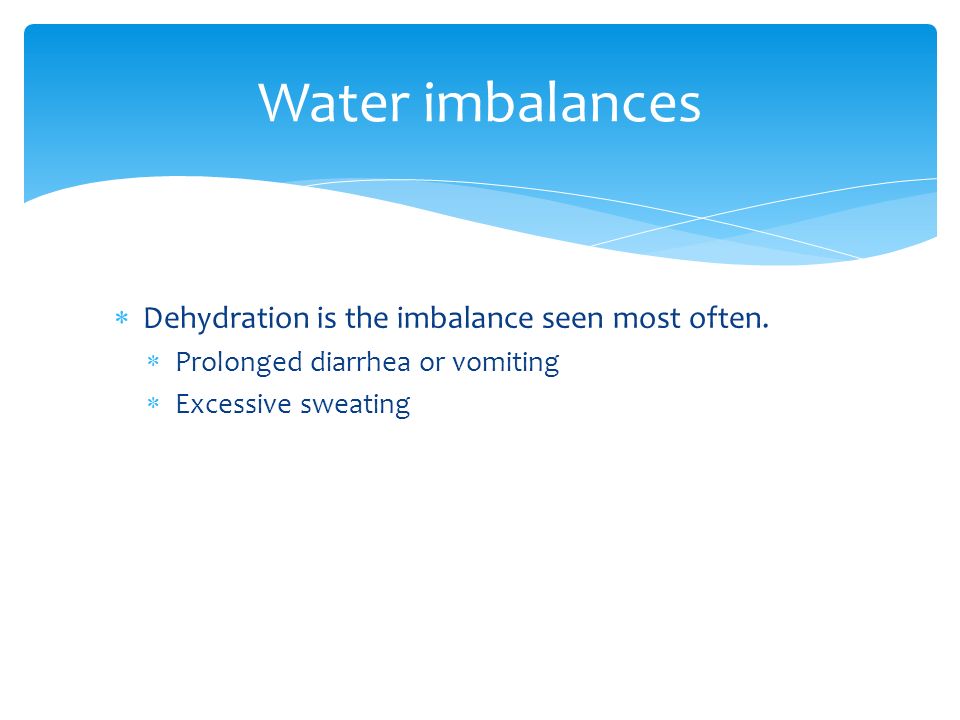 Water imbalances

* Dehydration is the imbalance seen most often.
  * Prolonged diarrhea or vomiting
  * Excessive sweating